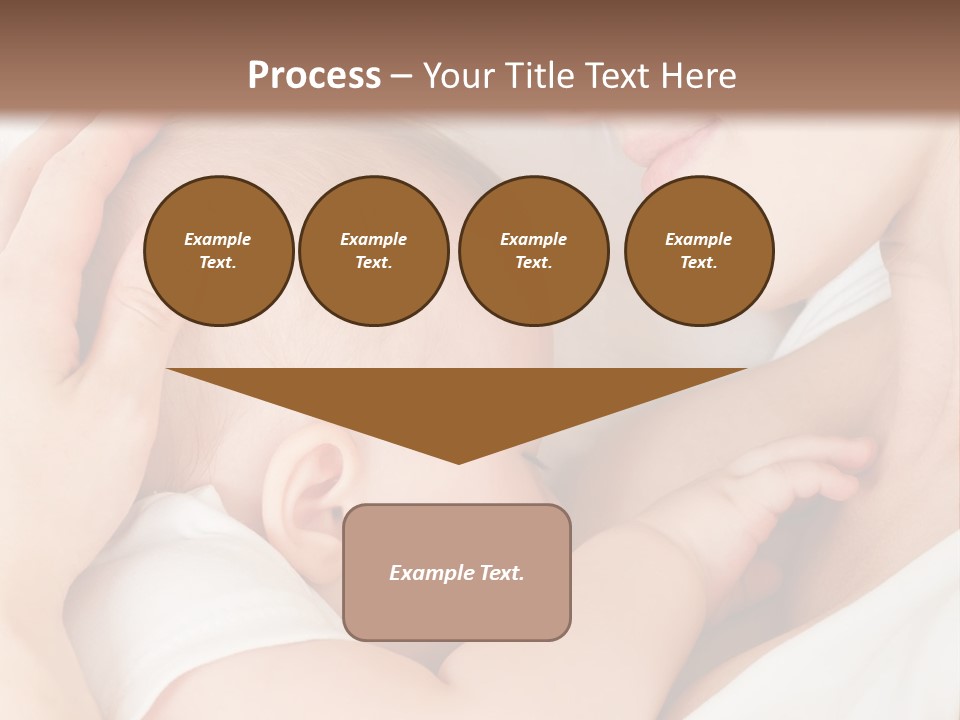 Process – Your Title Text Here

Example Text.

Example Text.

Example Text.

Example Text.

Example Text.